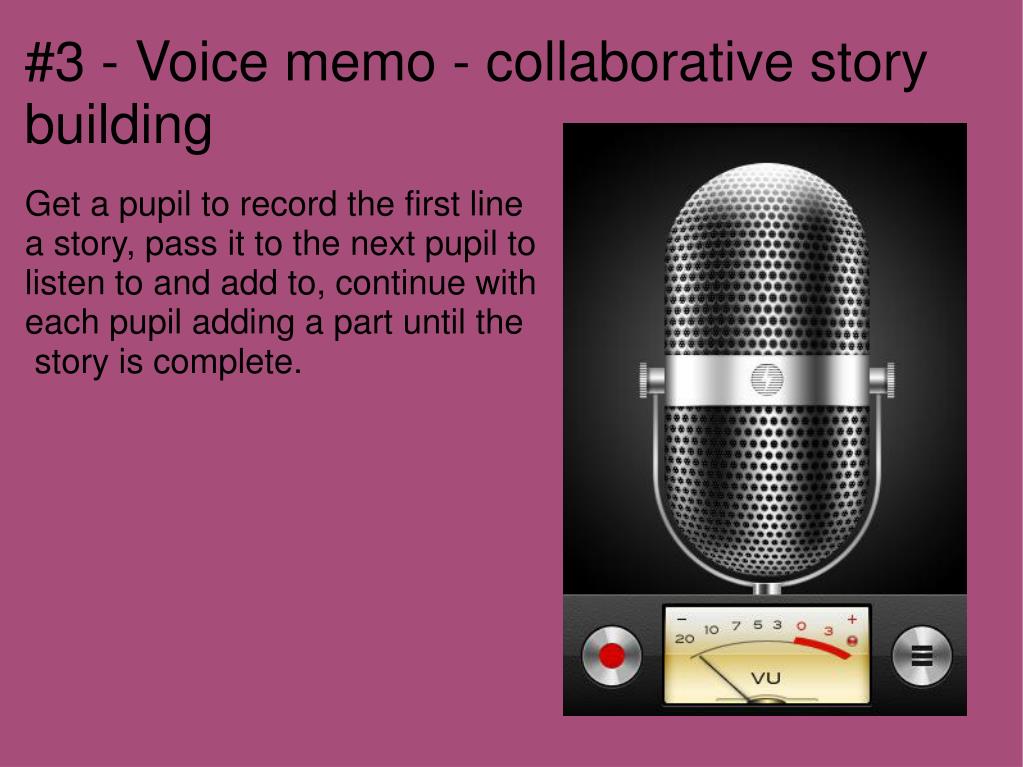 #3 - Voice memo - collaborative story building

Get a pupil to record the first line a story, pass it to the next pupil to listen to and add to, continue with each pupil adding a part until the story is complete.

−
20 10 7 5 3 0 3
+
VU